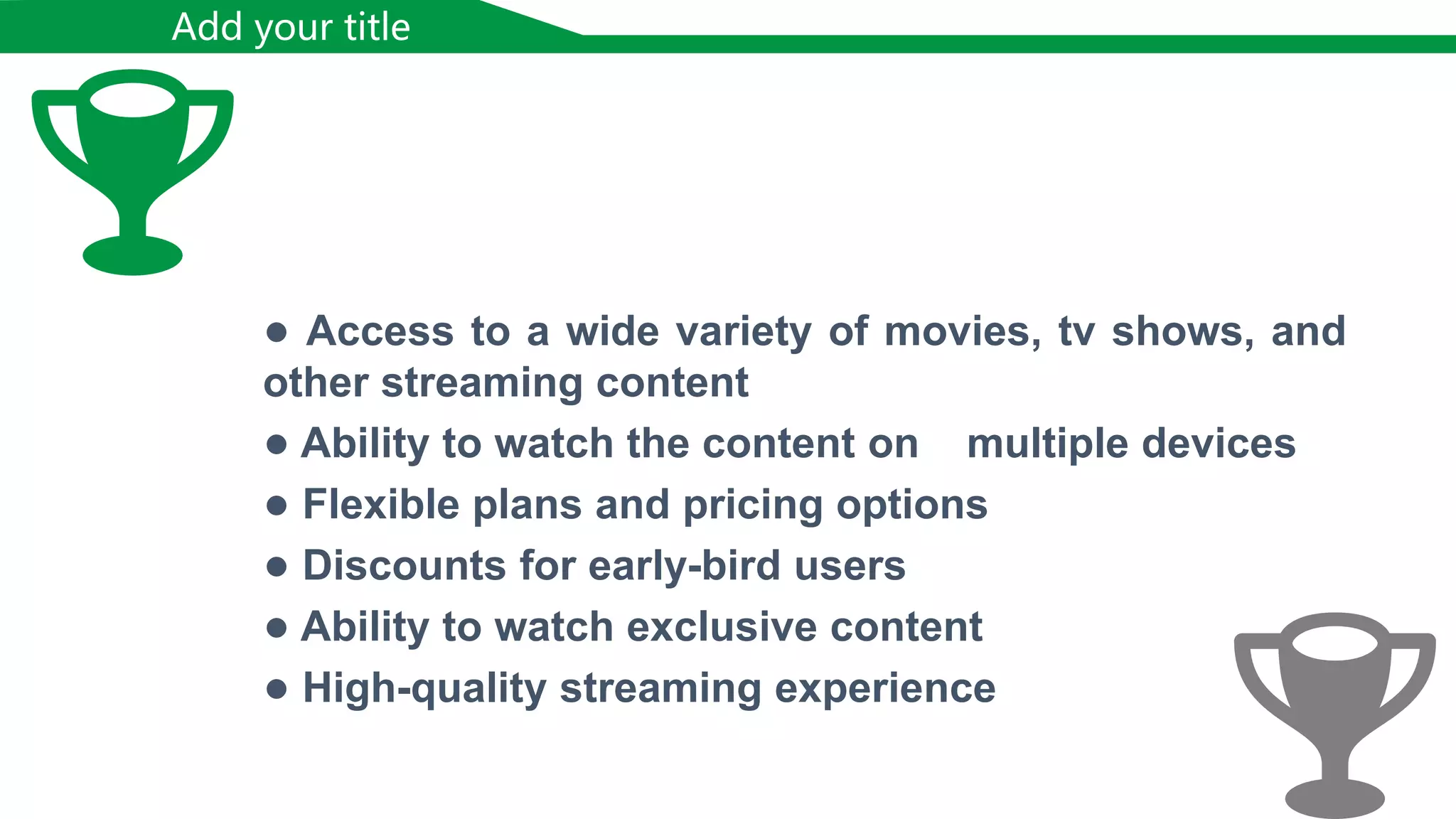 Add your title

● Access to a wide variety of movies, tv shows, and other streaming content
● Ability to watch the content on multiple devices
● Flexible plans and pricing options
● Discounts for early-bird users
● Ability to watch exclusive content
● High-quality streaming experience